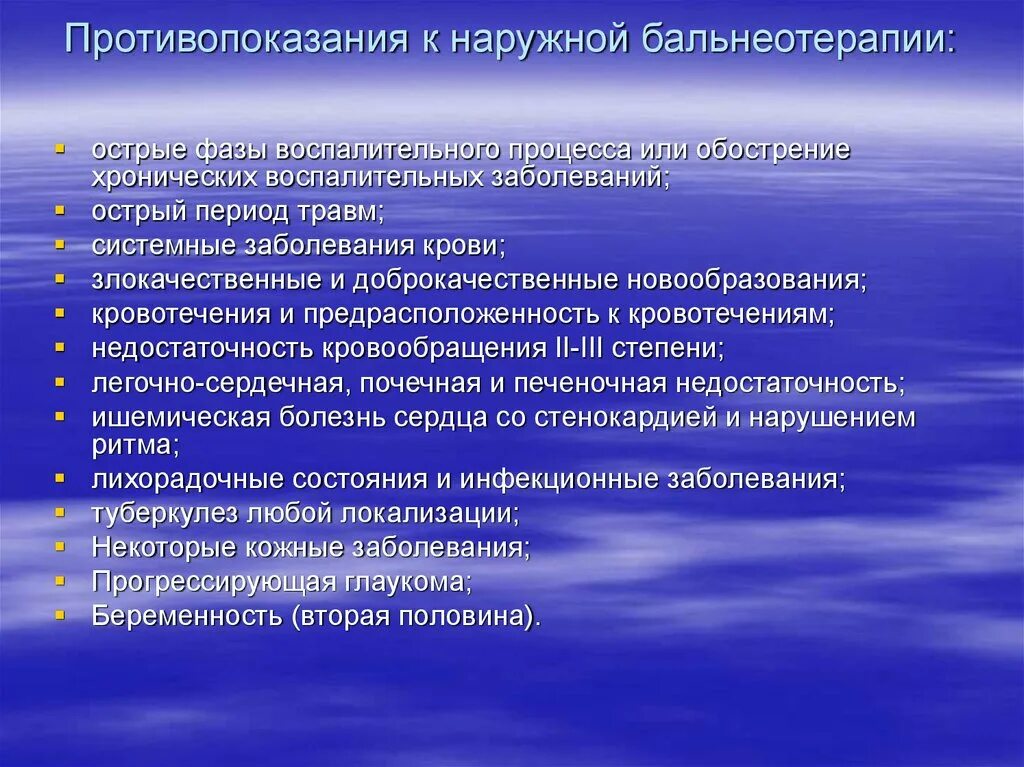 Противопоказания к наружной бальнеотерапии:

- острые фазы воспалительного процесса или обострение хронических воспалительных заболеваний;
- острый период травм;
- системные заболевания крови;
- злокачественные и доброкачественные новообразования;
- кровотечения и предрасположенность к кровотечениям;
- недостаточность кровообращения II-III степени;
- легочно-сердечная, почечная и печеночная недостаточность;
- ишемическая болезнь сердца со стенокардией и нарушением ритма;
- лихорадочные состояния и инфекционные заболевания;
- туберкулез любой локализации;
- Некоторые кожные заболевания;
- Прогрессирующая глаукома;
- Беременность (вторая половина).